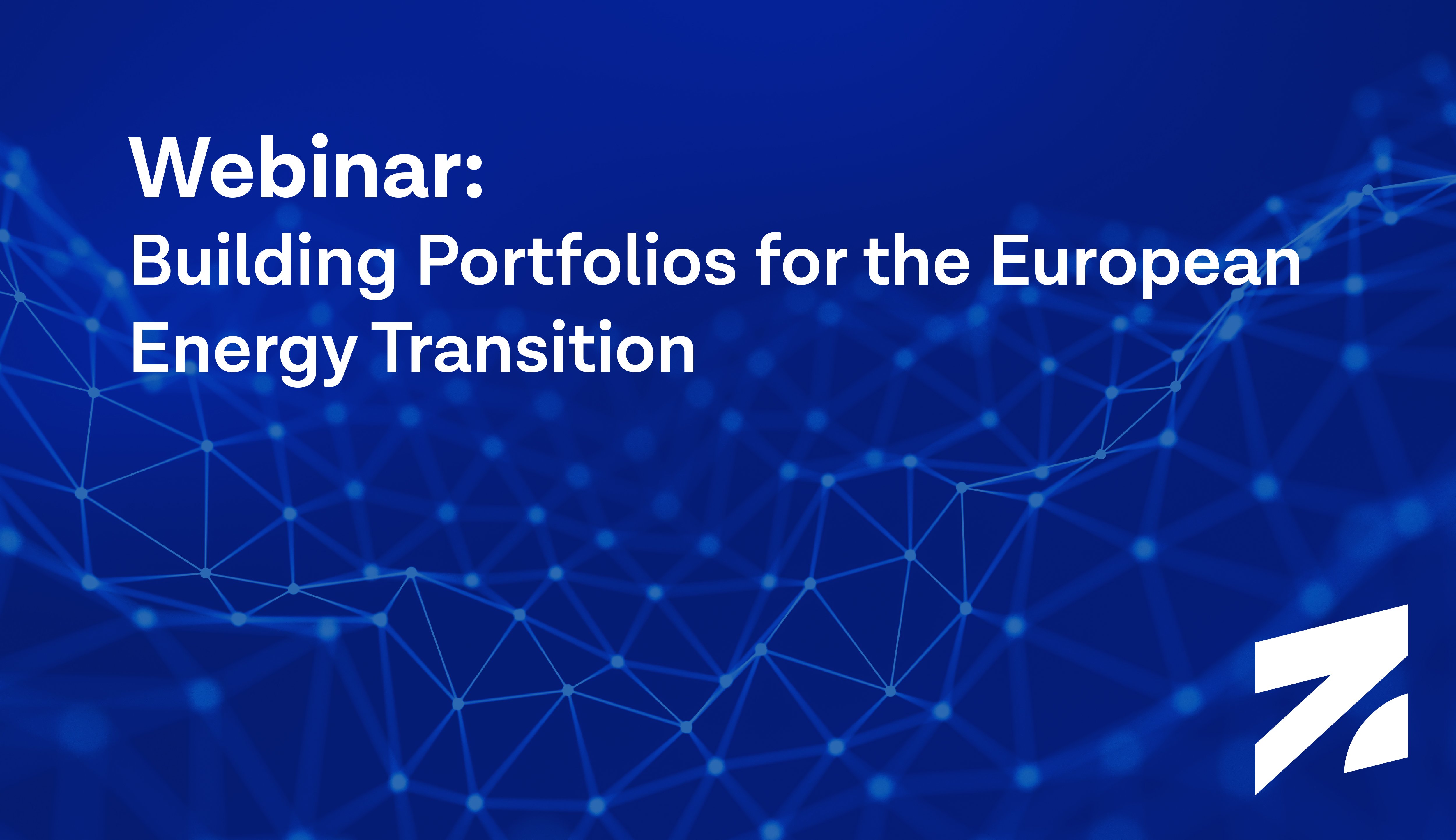 Webinar:
Building Portfolios for the European Energy Transition